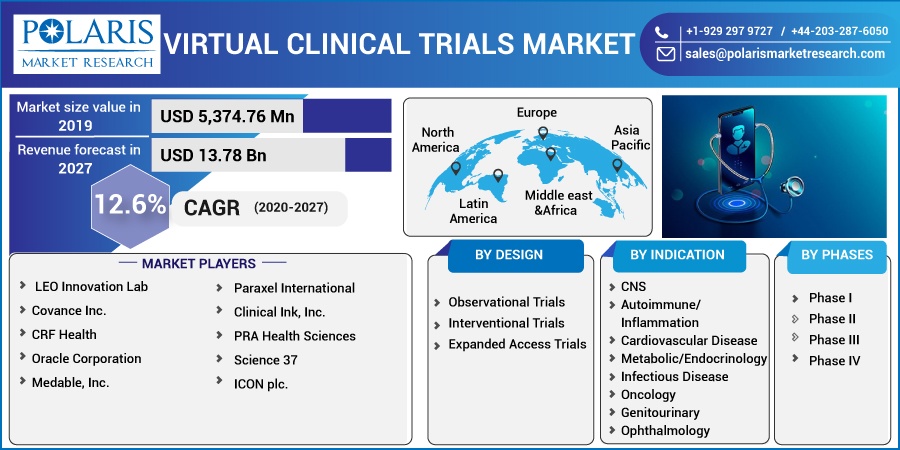 POLARIS MARKET RESEARCH

VIRTUAL CLINICAL TRIALS MARKET

+1-929 297 9727 / +44-203-287-6050
sales@polarismarketresearch.com

Market size value in 2019
USD 5,374.76 Mn

Revenue forecast in 2027
USD 13.78 Bn

12.6%
CAGR (2020-2027)

North America
Europe
Asia Pacific
Latin America
Middle east &Africa

MARKET PLAYERS

LEO Innovation Lab
Covance Inc.
CRF Health
Oracle Corporation
Medable, Inc.
Paraxel International
Clinical Ink, Inc.
PRA Health Sciences
Science 37
ICON plc.

BY DESIGN

Observational Trials
Interventional Trials
Expanded Access Trials

BY INDICATION

CNS
Autoimmune/ Inflammation
Cardiovascular Disease
Metabolic/Endocrinology
Infectious Disease
Oncology
Genitourinary
Ophthalmology

BY PHASES

Phase I
Phase II
Phase III
Phase IV